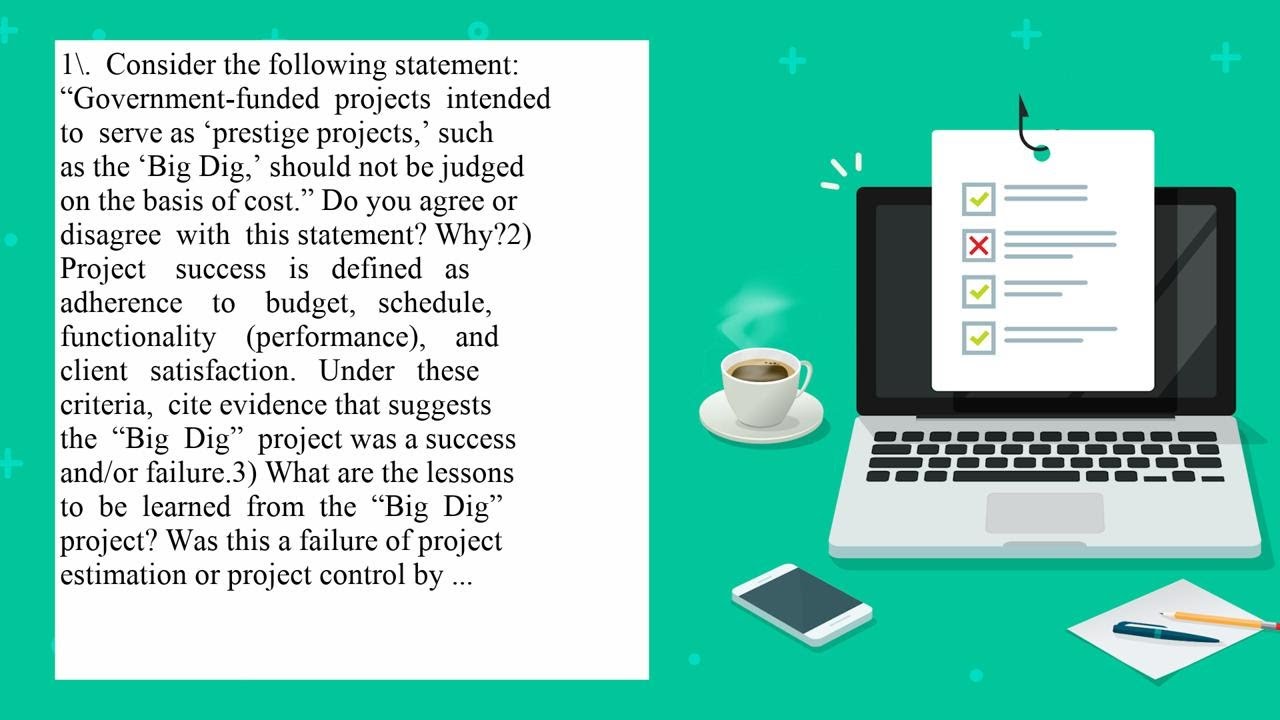 1\. Consider the following statement: “Government-funded projects intended to serve as ‘prestige projects,’ such as the ‘Big Dig,’ should not be judged on the basis of cost.” Do you agree or disagree with this statement? Why?2) Project success is defined as adherence to budget, schedule, functionality (performance), and client satisfaction. Under these criteria, cite evidence that suggests the “Big Dig” project was a success and/or failure.3) What are the lessons to be learned from the “Big Dig” project? Was this a failure of project estimation or project control by ...